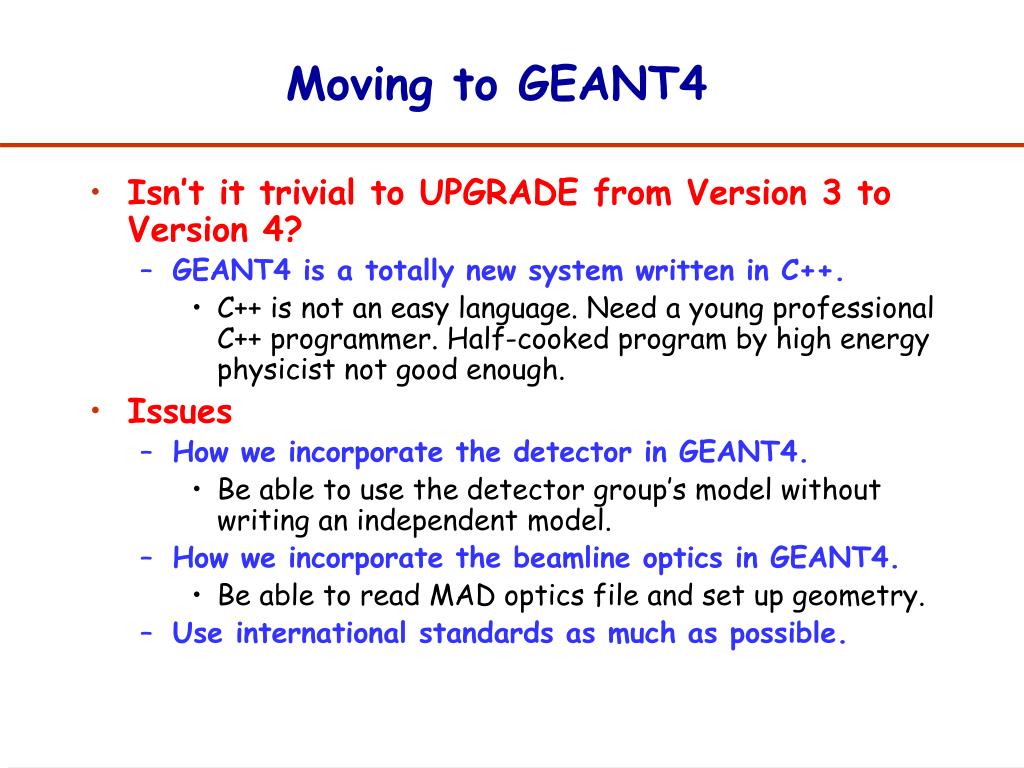 Moving to GEANT4

• Isn't it trivial to UPGRADE from Version 3 to Version 4?
– GEANT4 is a totally new system written in C++.
• C++ is not an easy language. Need a young professional C++ programmer. Half-cooked program by high energy physicist not good enough.

• Issues
– How we incorporate the detector in GEANT4.
• Be able to use the detector group's model without writing an independent model.
– How we incorporate the beamline optics in GEANT4.
• Be able to read MAD optics file and set up geometry.
– Use international standards as much as possible.